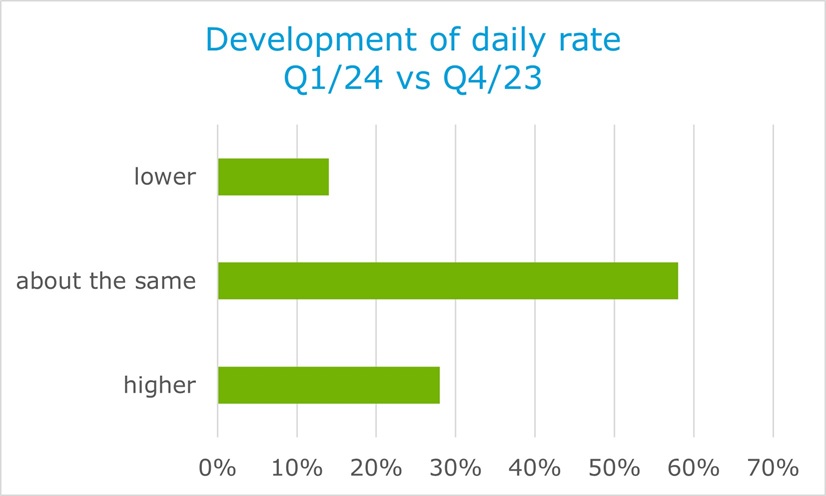 Development of daily rate
Q1/24 vs Q4/23

lower
about the same
higher

0%
10%
20%
30%
40%
50%
60%
70%